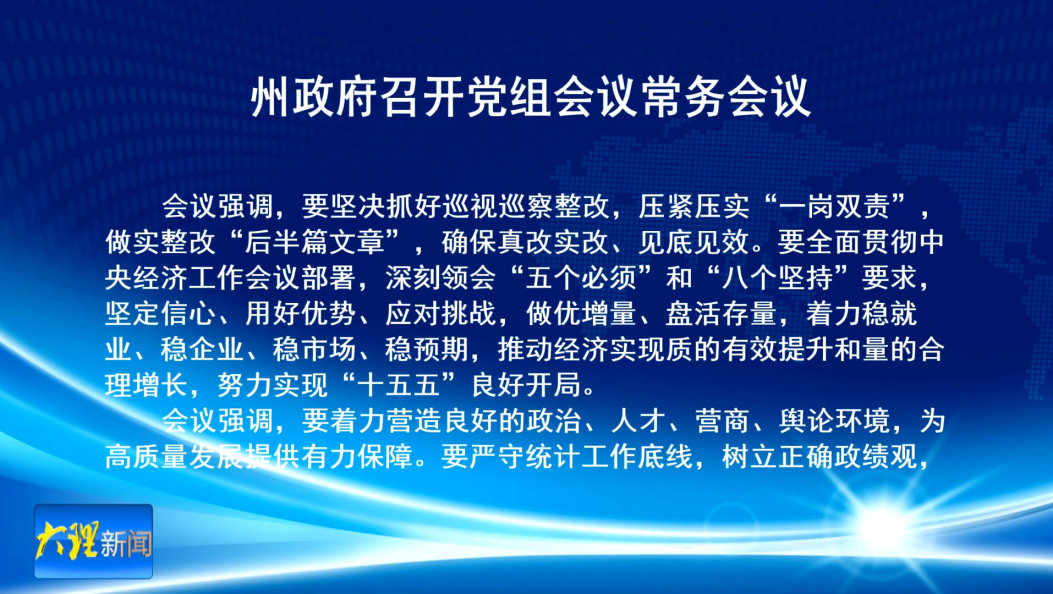 州政府召开党组会议常务会议

会议强调，要坚决抓好巡视巡察整改，压紧压实“一岗双责”，做实整改“后半篇文章”，确保真改实改、见底见效。要全面贯彻中央经济工作会议部署，深刻领会“五个必须”和“八个坚持”要求，坚定信心、用好优势、应对挑战，做优增量、盘活存量，着力稳就业、稳企业、稳市场、稳预期，推动经济实现质的有效提升和量的合理增长，努力实现“十五五”良好开局。

会议强调，要着力营造良好的政治、人才、营商、舆论环境，为高质量发展提供有力保障。要严守统计工作底线，树立正确政绩观，

大理新闻